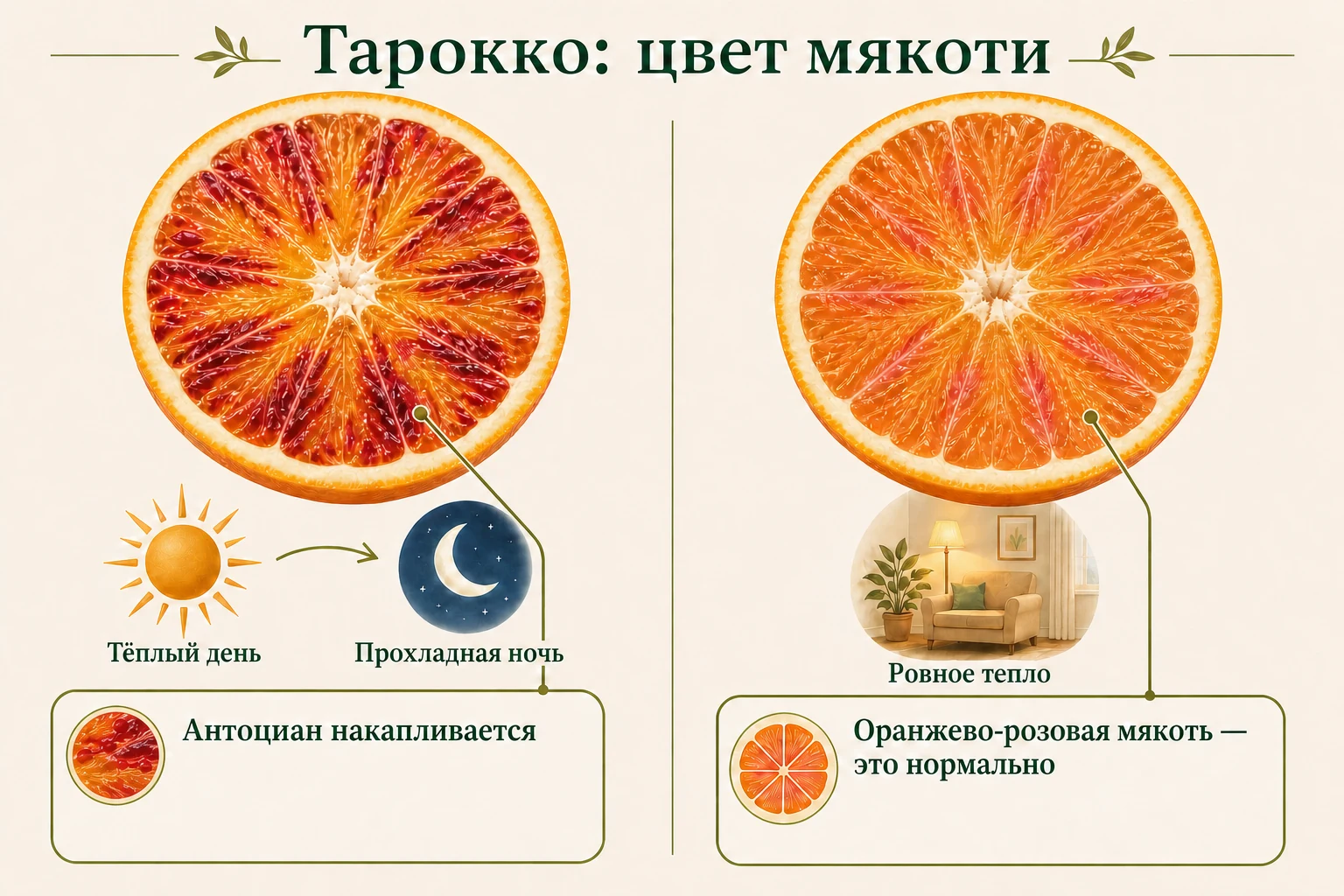 Тарокко: цвет мякоти

Тёплый день

Прохладная ночь

Антоциан накапливается

Ровное тепло

Оранжево-розовая мякоть — это нормально